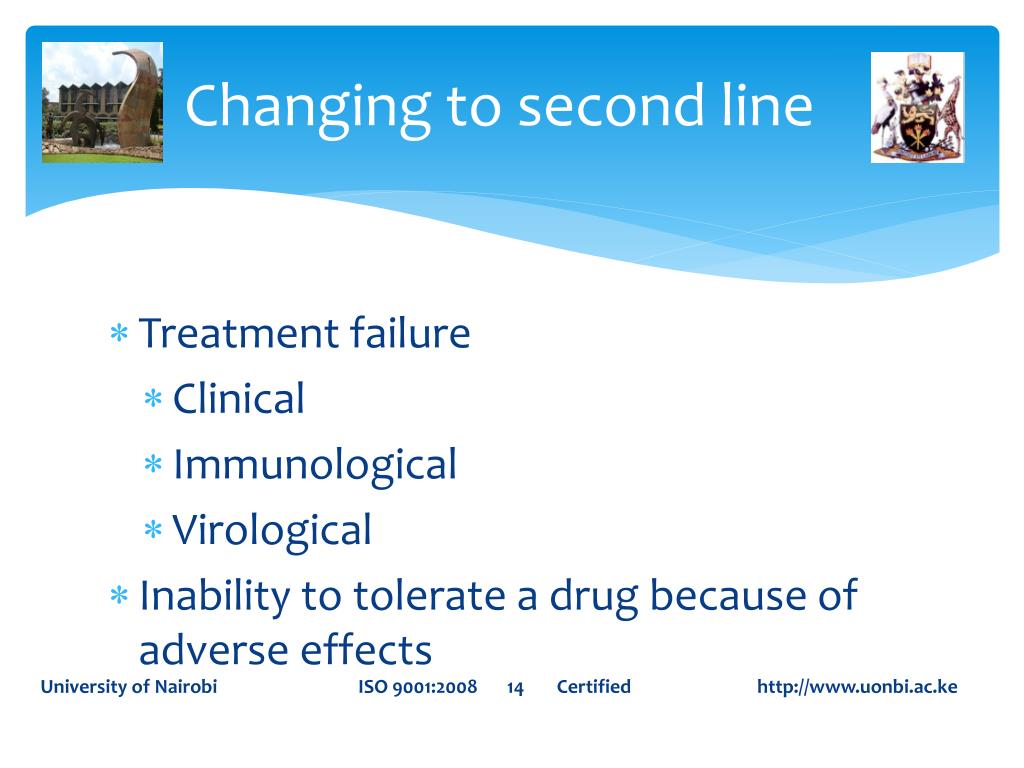 Changing to second line

∗ Treatment failure
 ∗ Clinical
 ∗ Immunological
 ∗ Virological
∗ Inability to tolerate a drug because of adverse effects

University of Nairobi ISO 9001:2008 14 Certified http://www.uonbi.ac.ke